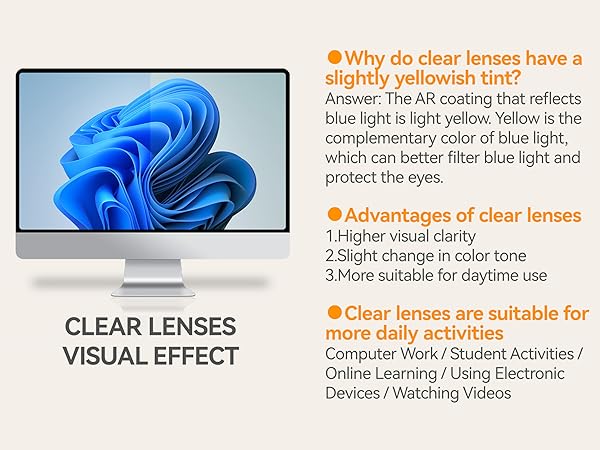 CLEAR LENSES VISUAL EFFECT

●Why do clear lenses have a slightly yellowish tint?
Answer: The AR coating that reflects blue light is light yellow. Yellow is the complementary color of blue light, which can better filter blue light and protect the eyes.

●Advantages of clear lenses
1.Higher visual clarity
2.Slight change in color tone
3.More suitable for daytime use

●Clear lenses are suitable for more daily activities
Computer Work / Student Activities / Online Learning / Using Electronic Devices / Watching Videos